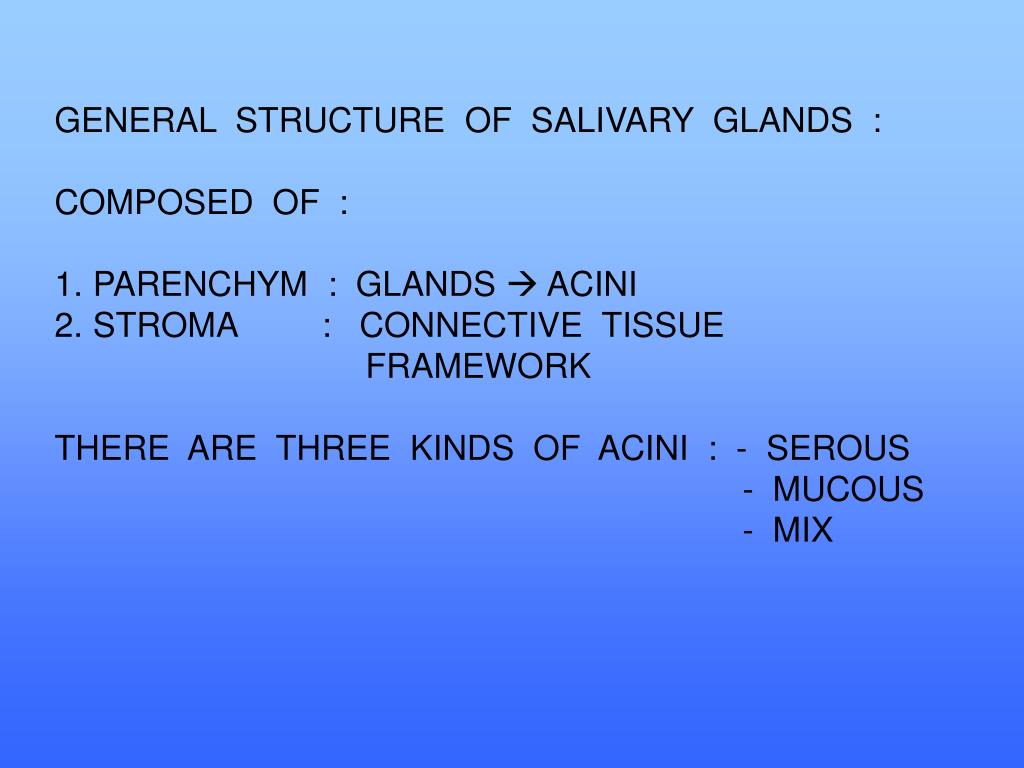 GENERAL STRUCTURE OF SALIVARY GLANDS :

COMPOSED OF :

1. PARENCHYM : GLANDS → ACINI
2. STROMA : CONNECTIVE TISSUE FRAMEWORK

THERE ARE THREE KINDS OF ACINI : - SEROUS
- MUCOUS
- MIX